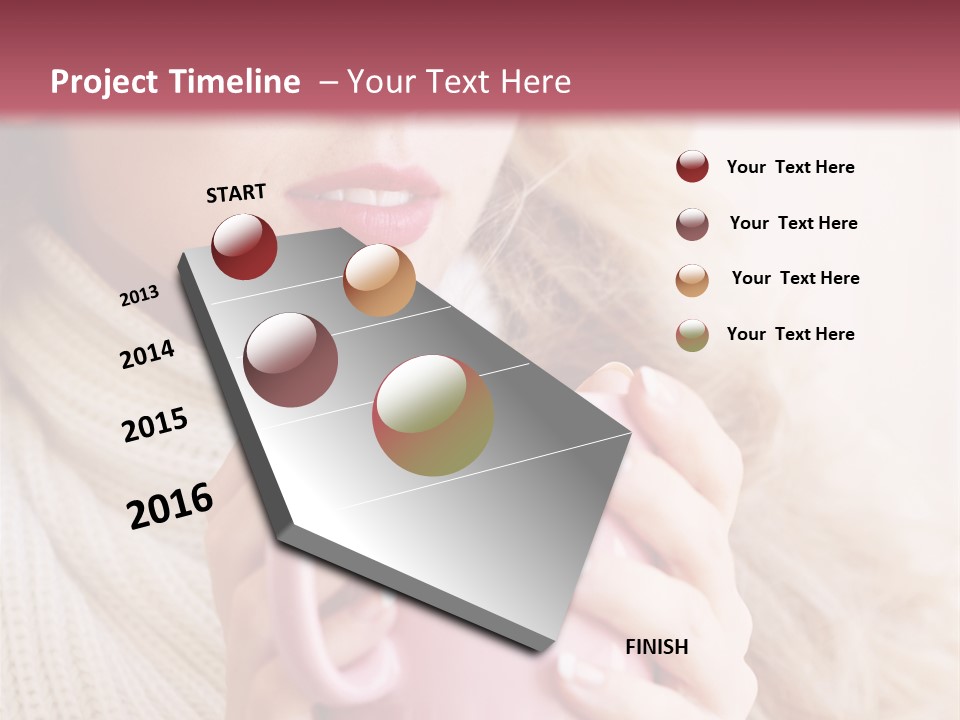 Project Timeline – Your Text Here

START

2013

2014

2015

2016

FINISH

Your Text Here

Your Text Here

Your Text Here

Your Text Here